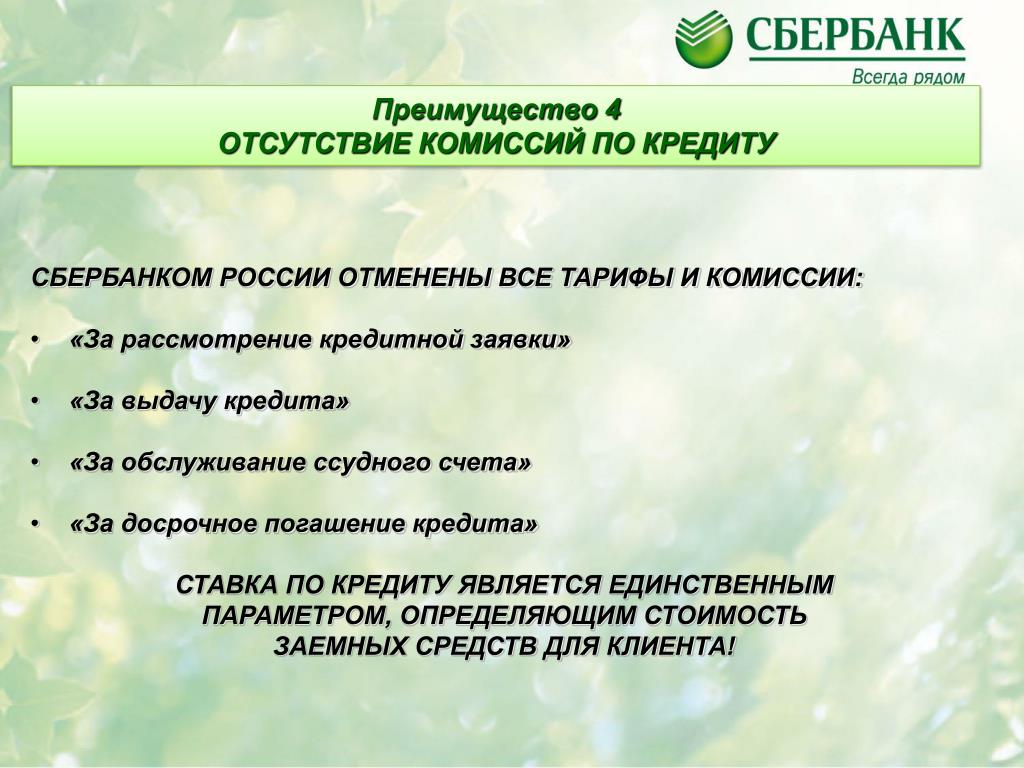 СБЕРБАНК
Всегда рядом

Преимущество 4
ОТСУТСТВИЕ КОМИССИЙ ПО КРЕДИТУ

СБЕРБАНКОМ РОССИИ ОТМЕНЕНЫ ВСЕ ТАРИФЫ И КОМИССИИ:

• «За рассмотрение кредитной заявки»

• «За выдачу кредита»

• «За обслуживание ссудного счета»

• «За досрочное погашение кредита»

СТАВКА ПО КРЕДИТУ ЯВЛЯЕТСЯ ЕДИНСТВЕННЫМ ПАРАМЕТРОМ, ОПРЕДЕЛЯЮЩИМ СТОИМОСТЬ ЗАЕМНЫХ СРЕДСТВ ДЛЯ КЛИЕНТА!